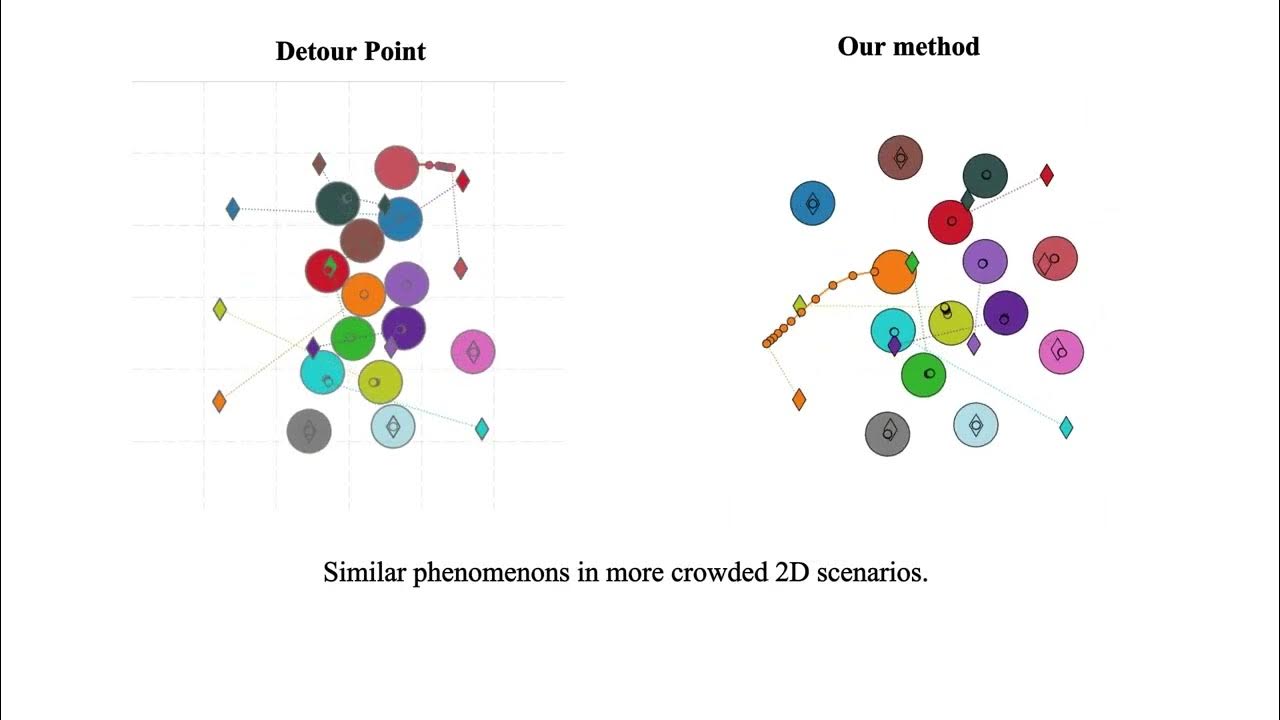 Detour Point

Our method

Similar phenomenons in more crowded 2D scenarios.